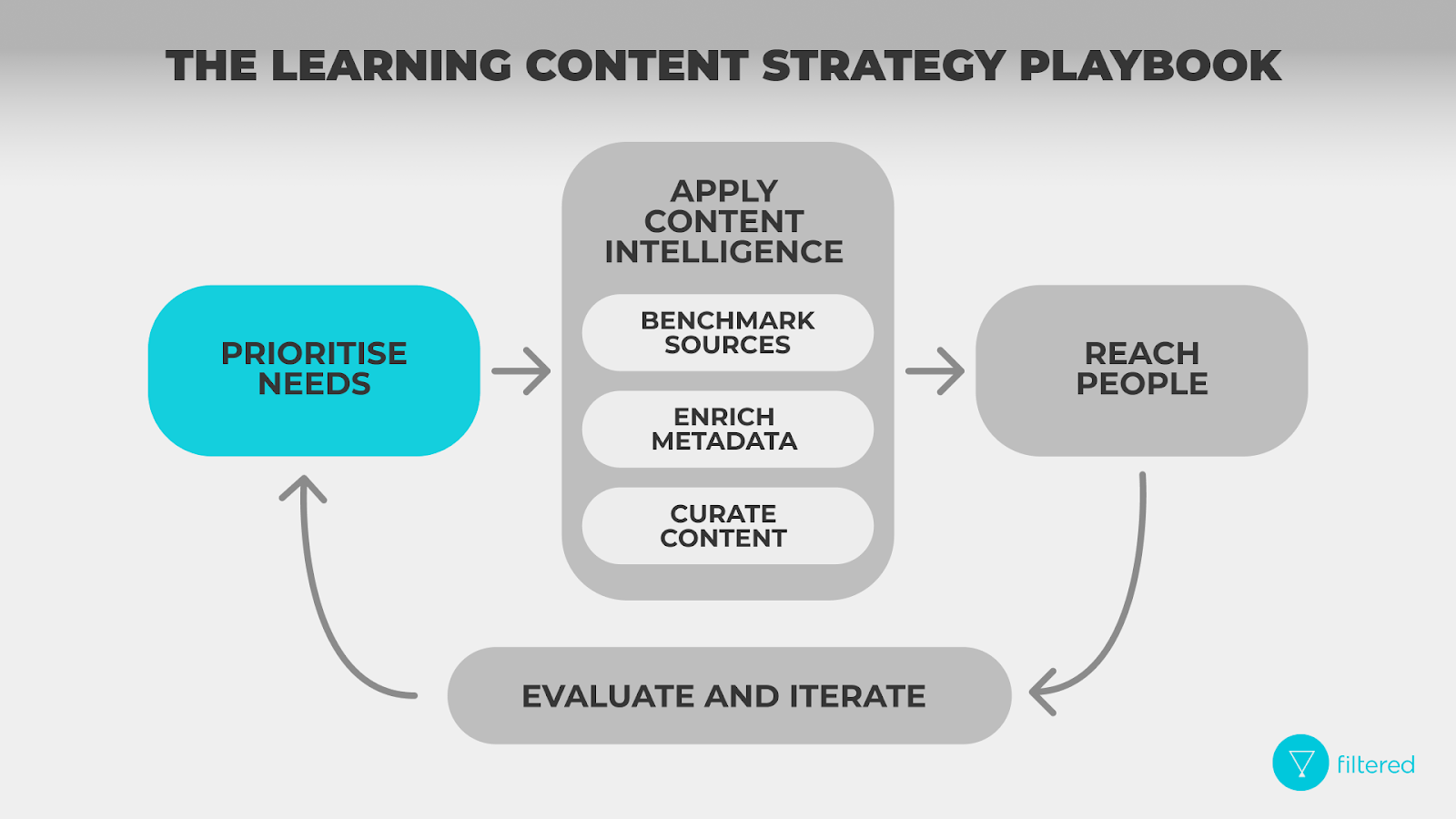 THE LEARNING CONTENT STRATEGY PLAYBOOK

PRIORITISE NEEDS

APPLY CONTENT INTELLIGENCE

BENCHMARK SOURCES

ENRICH METADATA

CURATE CONTENT

REACH PEOPLE

EVALUATE AND ITERATE

filtered